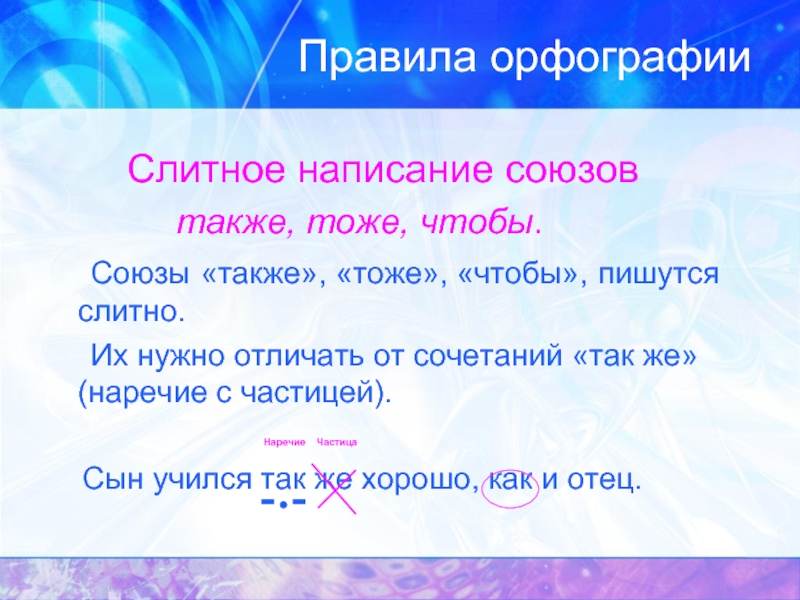 Правила орфографии

Слитное написание союзов

также, тоже, чтобы.

Союзы «также», «тоже», «чтобы», пишутся слитно.

Их нужно отличать от сочетаний «так же» (наречие с частицей).

Наречие Частица

Сын учился так же хорошо, как и отец.